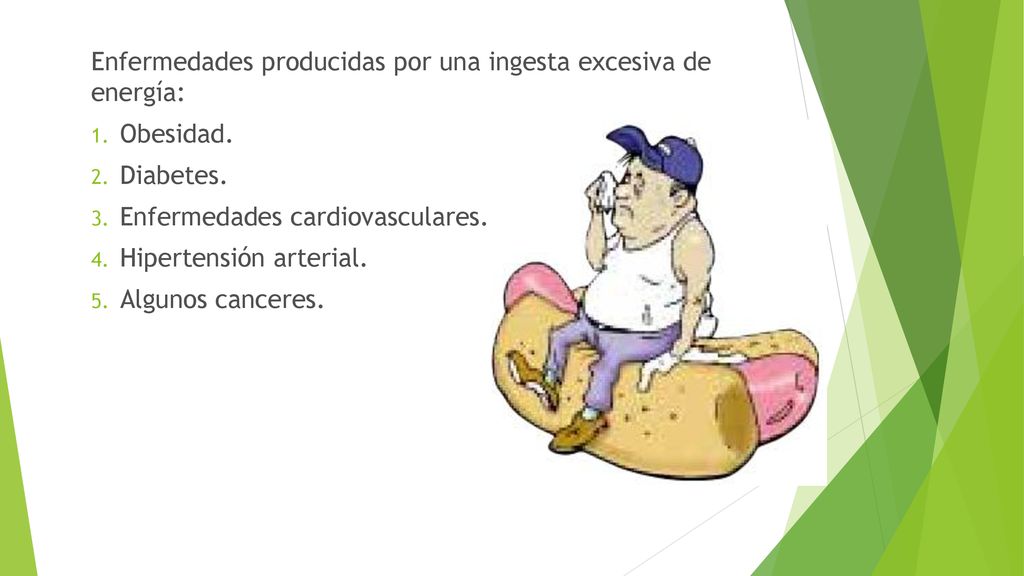 Enfermedades producidas por una ingesta excesiva de energía:

1. Obesidad.
2. Diabetes.
3. Enfermedades cardiovasculares.
4. Hipertensión arterial.
5. Algunos canceres.